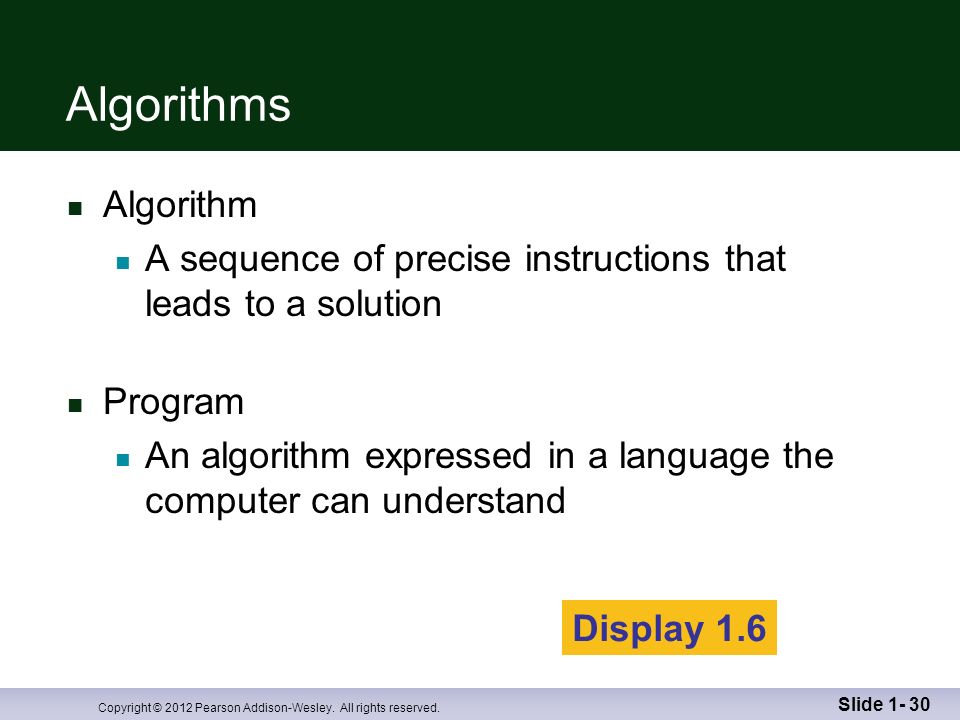 Algorithms

- Algorithm
  - A sequence of precise instructions that leads to a solution

- Program
  - An algorithm expressed in a language the computer can understand

Display 1.6

Copyright © 2012 Pearson Addison-Wesley. All rights reserved.

Slide 1- 30